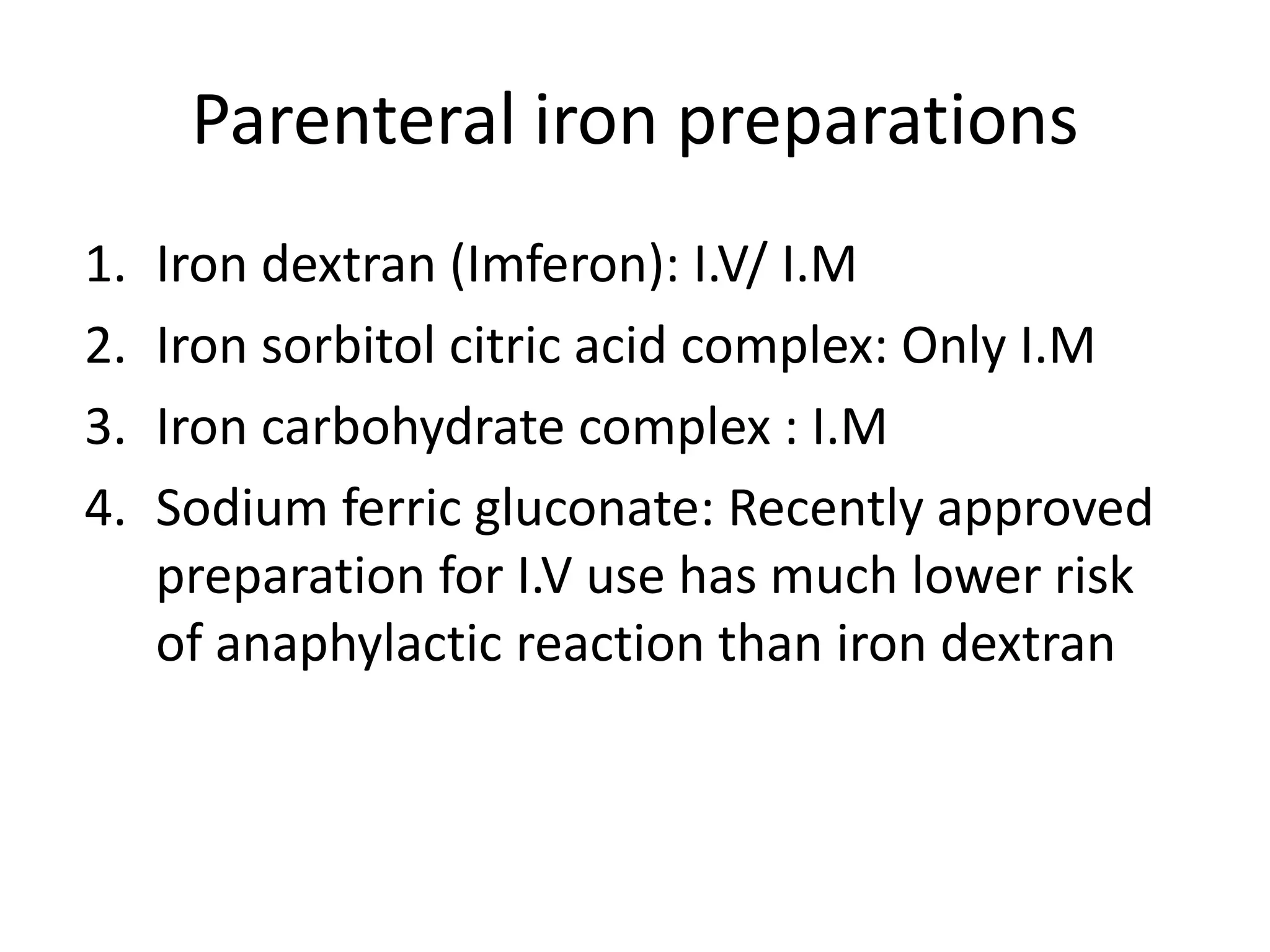 Parenteral iron preparations

1. Iron dextran (Imferon): I.V/ I.M
2. Iron sorbitol citric acid complex: Only I.M
3. Iron carbohydrate complex : I.M
4. Sodium ferric gluconate: Recently approved preparation for I.V use has much lower risk of anaphylactic reaction than iron dextran